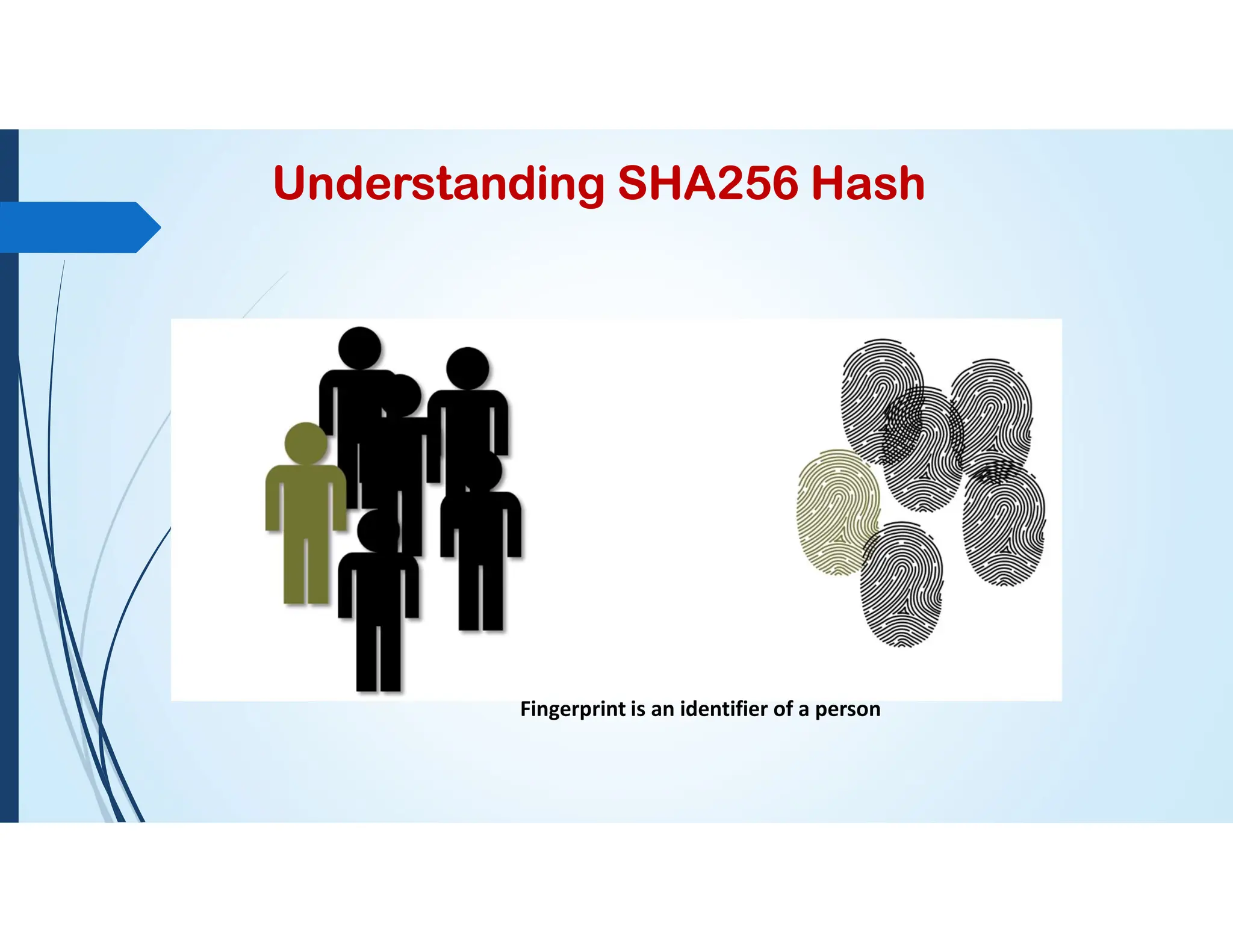 Understanding SHA256 Hash

Fingerprint is an identifier of a person